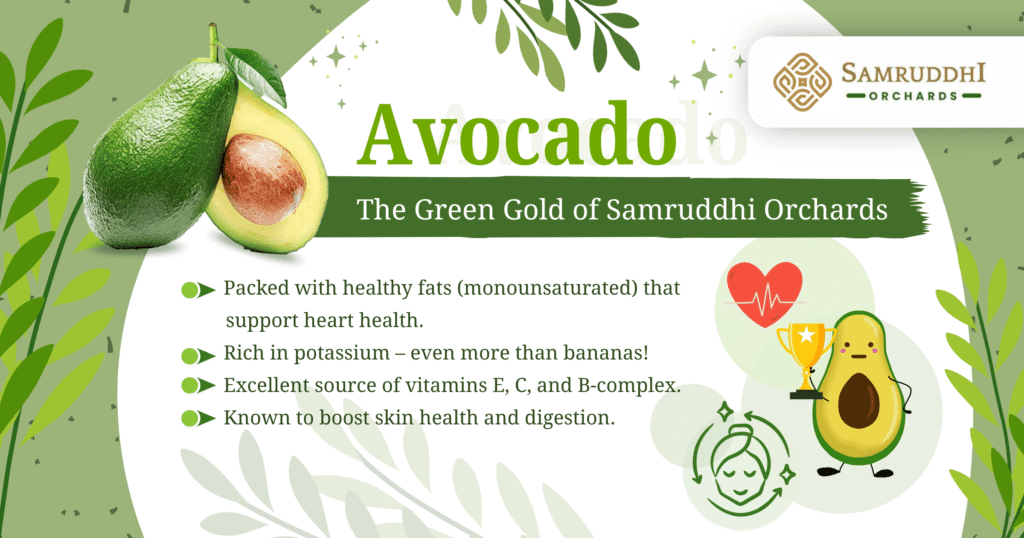 SAMRUDDHI
ORCHARDS

Avocado

The Green Gold of Samruddhi Orchards

Packed with healthy fats (monounsaturated) that support heart health.

Rich in potassium – even more than bananas!

Excellent source of vitamins E, C, and B-complex.

Known to boost skin health and digestion.